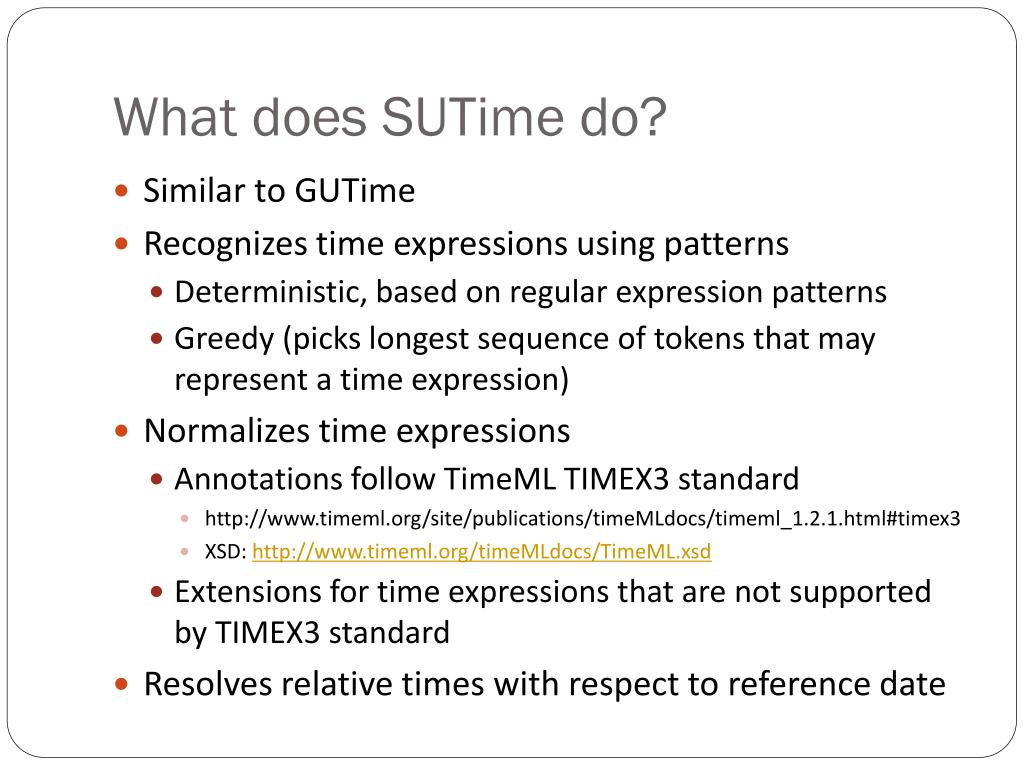 What does SUTime do?

- Similar to GUTime
- Recognizes time expressions using patterns
  - Deterministic, based on regular expression patterns
  - Greedy (picks longest sequence of tokens that may represent a time expression)
- Normalizes time expressions
  - Annotations follow TimeML TIMEX3 standard
    - http://www.timeml.org/site/publications/timeMLdocs/timeml_1.2.1.html#timex3
    - XSD: http://www.timeml.org/timeMLdocs/TimeML.xsd
  - Extensions for time expressions that are not supported by TIMEX3 standard
- Resolves relative times with respect to reference date